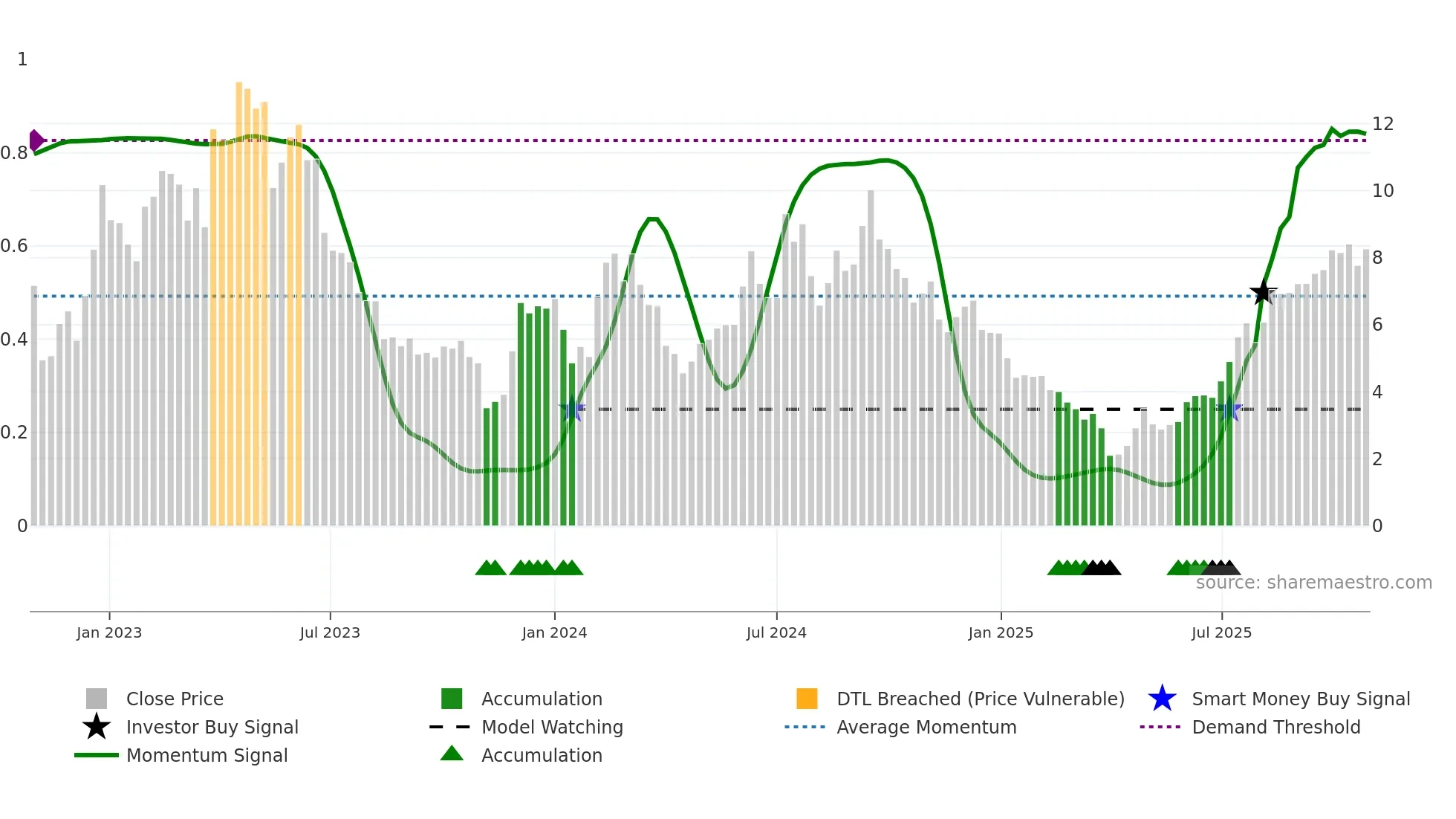 1
0.8
0.6
0.4
0.2
0

12
10
8
6
4
2
0

source: sharemaestro.com

Jan 2023
Jul 2023
Jan 2024
Jul 2024
Jan 2025
Jul 2025

Close Price
Investor Buy Signal
Momentum Signal
Accumulation
Model Watching
Accumulation
DTL Breached (Price Vulnerable)
Average Momentum
Smart Money Buy Signal
Demand Threshold